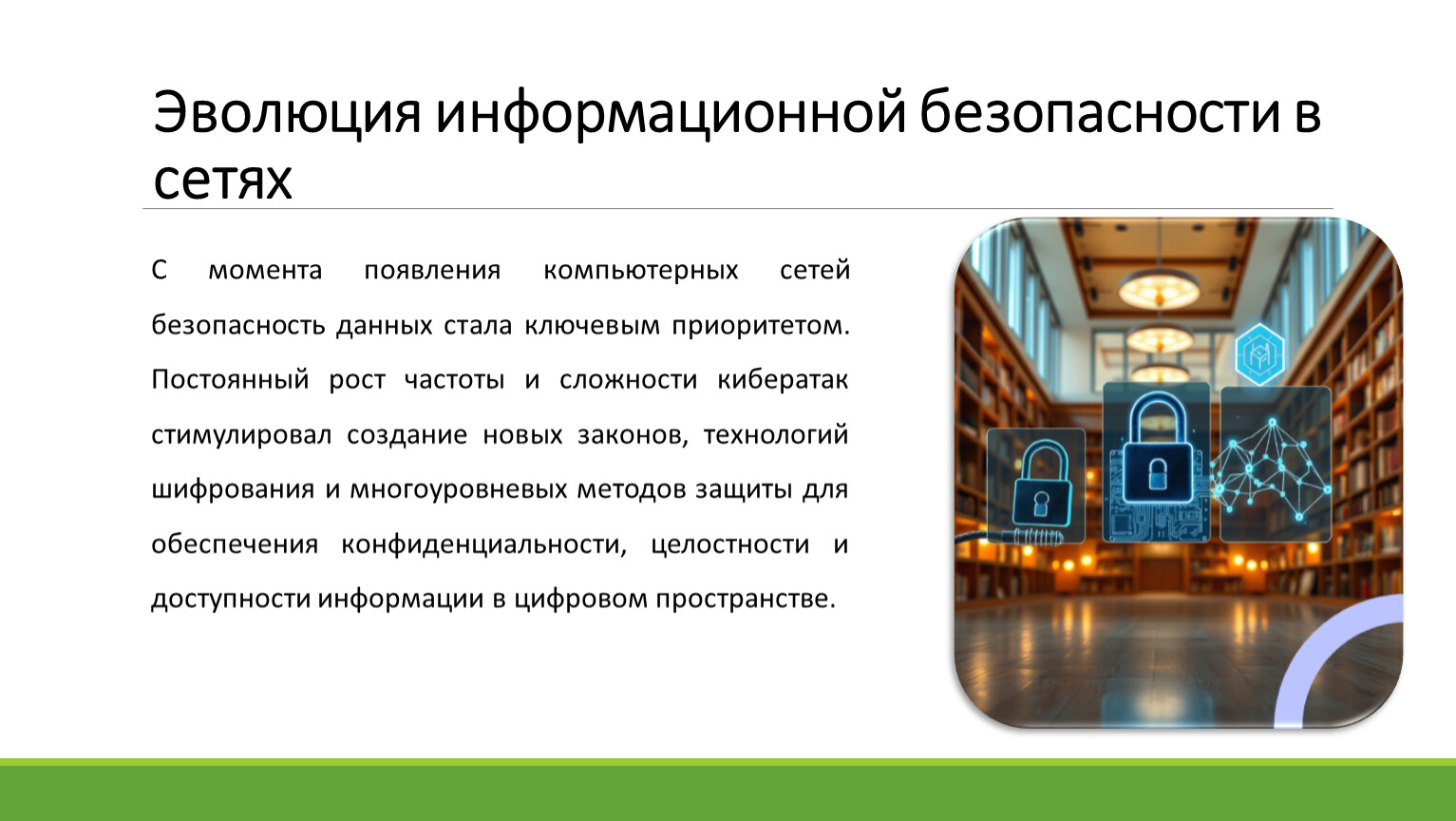 Эволюция информационной безопасности в сетях

С момента появления компьютерных сетей безопасность данных стала ключевым приоритетом. Постоянный рост частоты и сложности кибератак стимулировал создание новых законов, технологий шифрования и многоуровневых методов защиты для обеспечения конфиденциальности, целостности и доступности информации в цифровом пространстве.